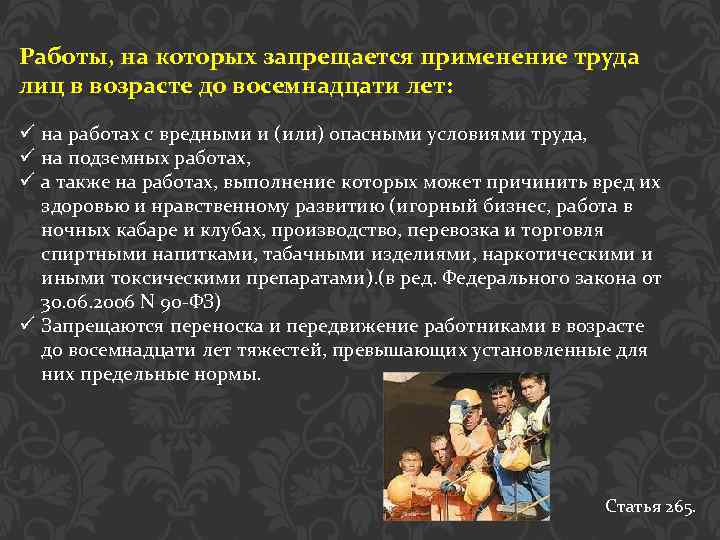 Работы, на которых запрещается применение труда лиц в возрасте до восемнадцати лет:

✓ на работах с вредными и (или) опасными условиями труда,
✓ на подземных работах,
✓ а также на работах, выполнение которых может причинить вред их здоровью и нравственному развитию (игорный бизнес, работа в ночных кабаре и клубах, производство, перевозка и торговля спиртными напитками, табачными изделиями, наркотическими и иными токсическими препаратами).(в ред. Федерального закона от 30.06.2006 N 90-ФЗ)
✓ Запрещаются переноска и передвижение работниками в возрасте до восемнадцати лет тяжестей, превышающих установленные для них предельные нормы.

Статья 265.